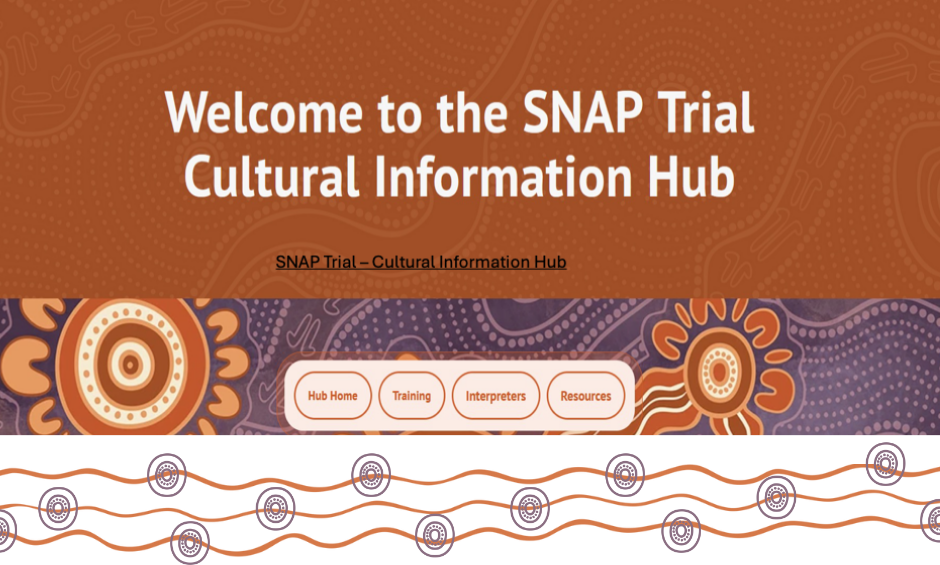 Welcome to the SNAP Trial Cultural Information Hub

SNAP Trial – Cultural Information Hub

Hub Home
Training
Interpreters
Resources